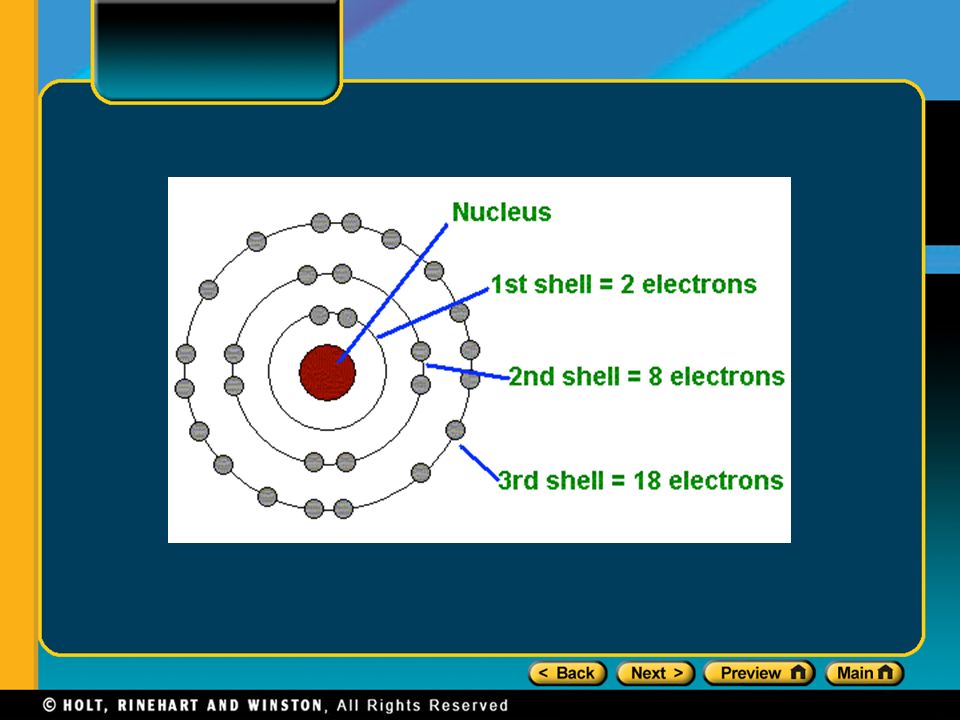 Nucleus

1st shell = 2 electrons

2nd shell = 8 electrons

3rd shell = 18 electrons

< Back Next > Preview Main

© HOLT, RINEHART AND WINSTON, All Rights Reserved